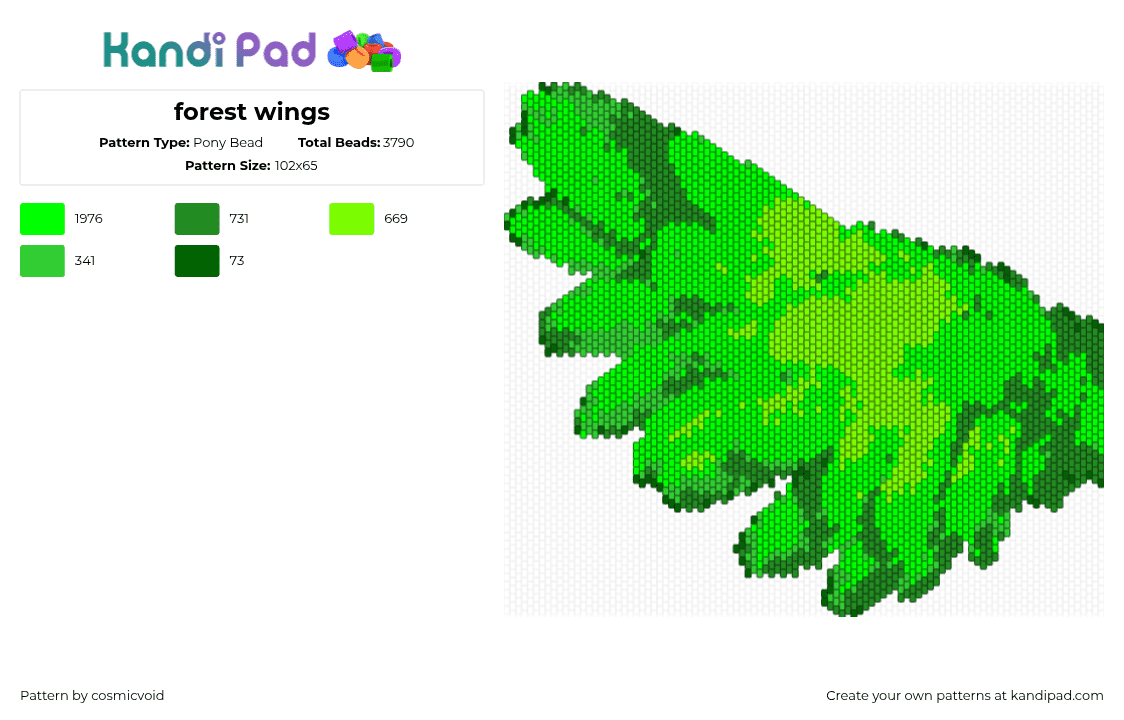 Kandi Pad

forest wings

Pattern Type: Pony Bead Total Beads: 3790

Pattern Size: 102x65

1976
731
669
341
73

Pattern by cosmicvoid

Create your own patterns at kandipad.com